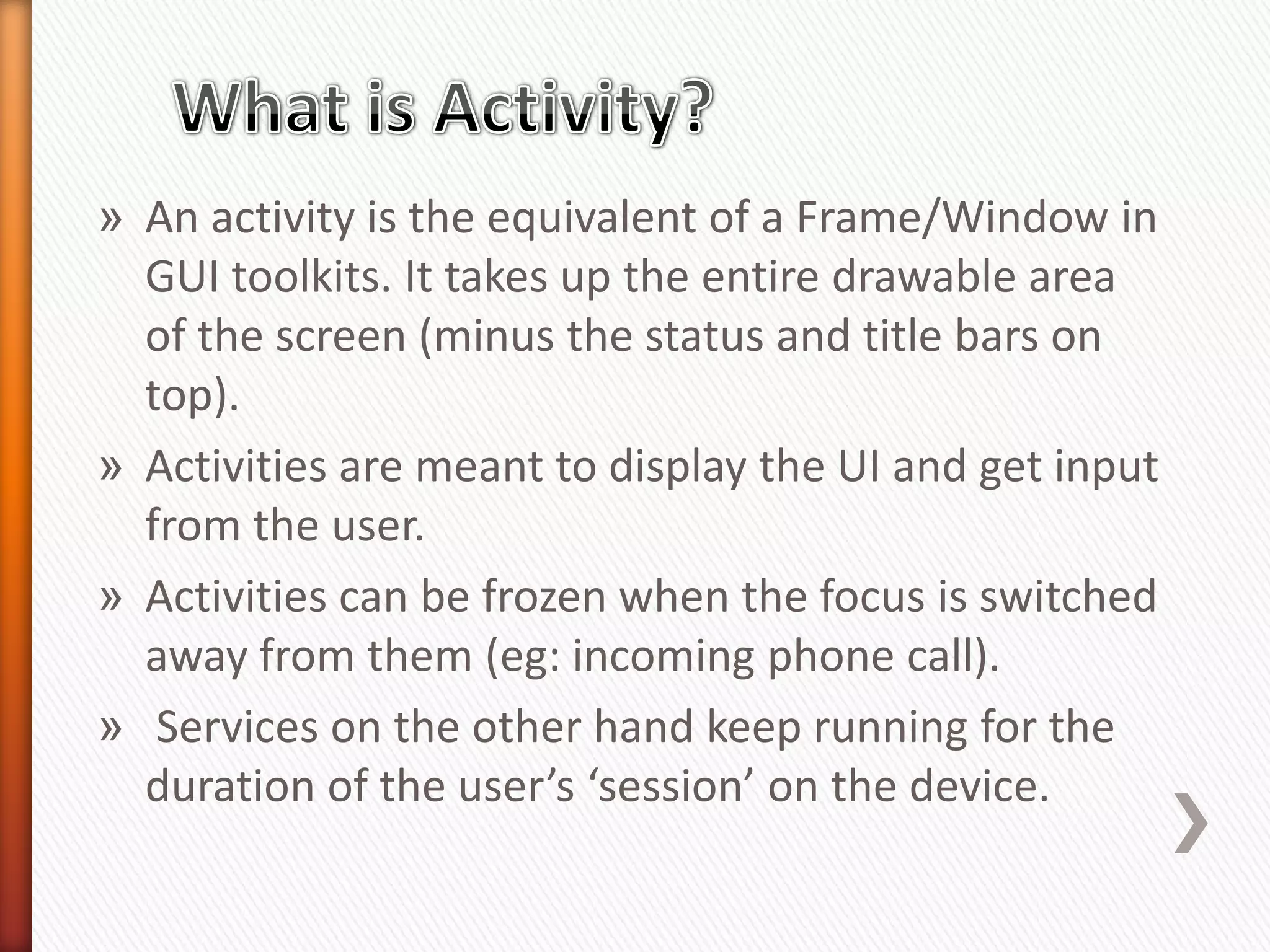 What is Activity?

» An activity is the equivalent of a Frame/Window in GUI toolkits. It takes up the entire drawable area of the screen (minus the status and title bars on top).

» Activities are meant to display the UI and get input from the user.

» Activities can be frozen when the focus is switched away from them (eg: incoming phone call).

» Services on the other hand keep running for the duration of the user’s ‘session’ on the device.